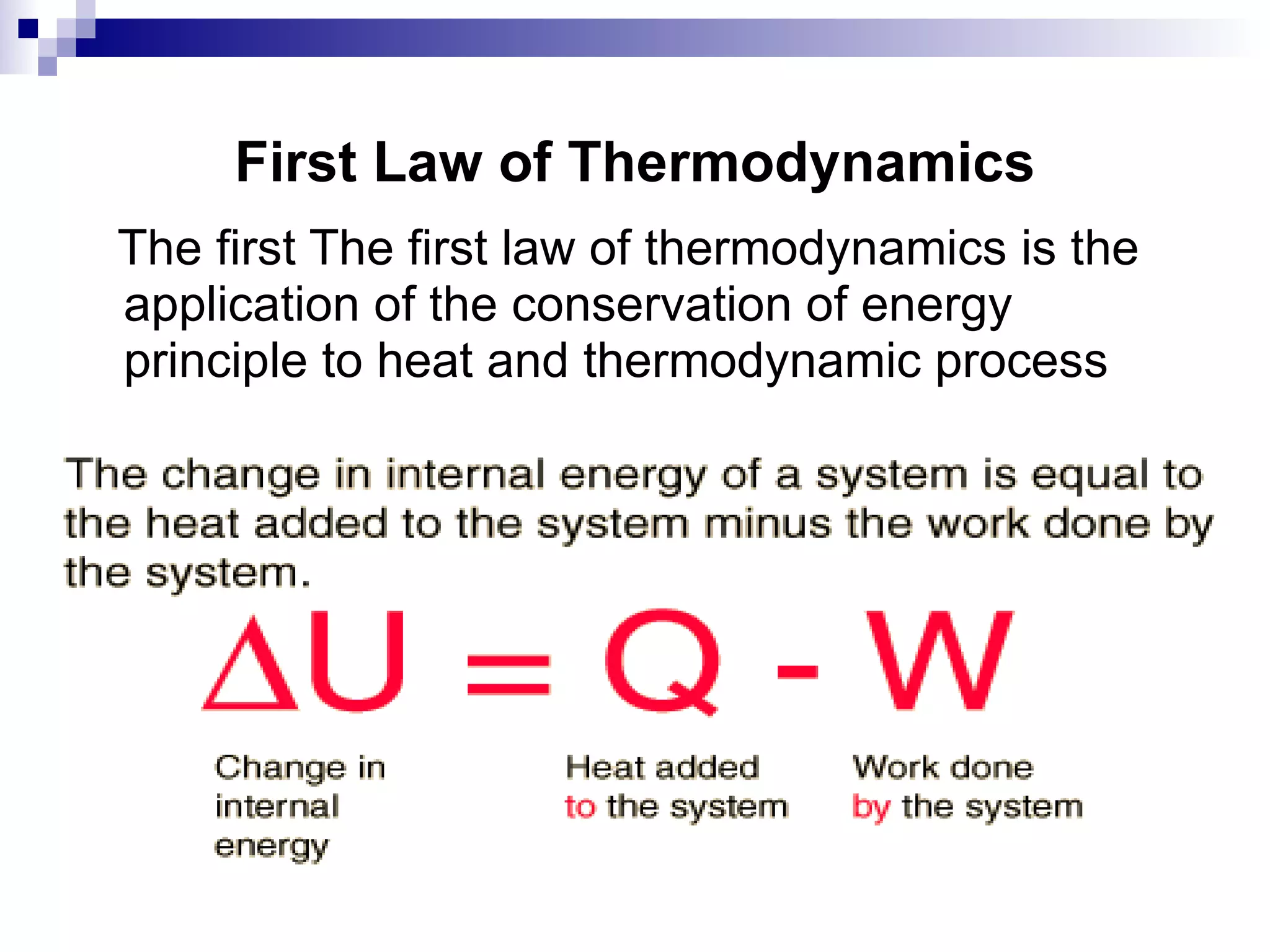 First Law of Thermodynamics

The first The first law of thermodynamics is the application of the conservation of energy principle to heat and thermodynamic process

The change in internal energy of a system is equal to the heat added to the system minus the work done by the system.

$\Delta U = Q - W$

Change in internal energy

Heat added to the system

Work done by the system